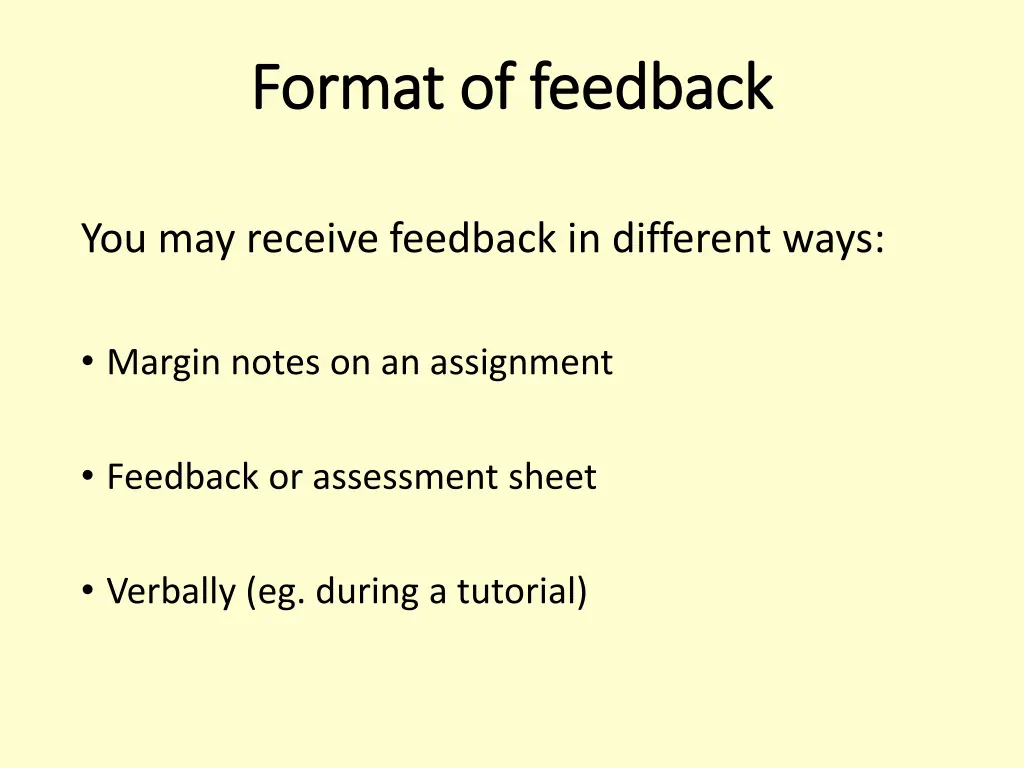 Format of feedback

You may receive feedback in different ways:

• Margin notes on an assignment

• Feedback or assessment sheet

• Verbally (eg. during a tutorial)